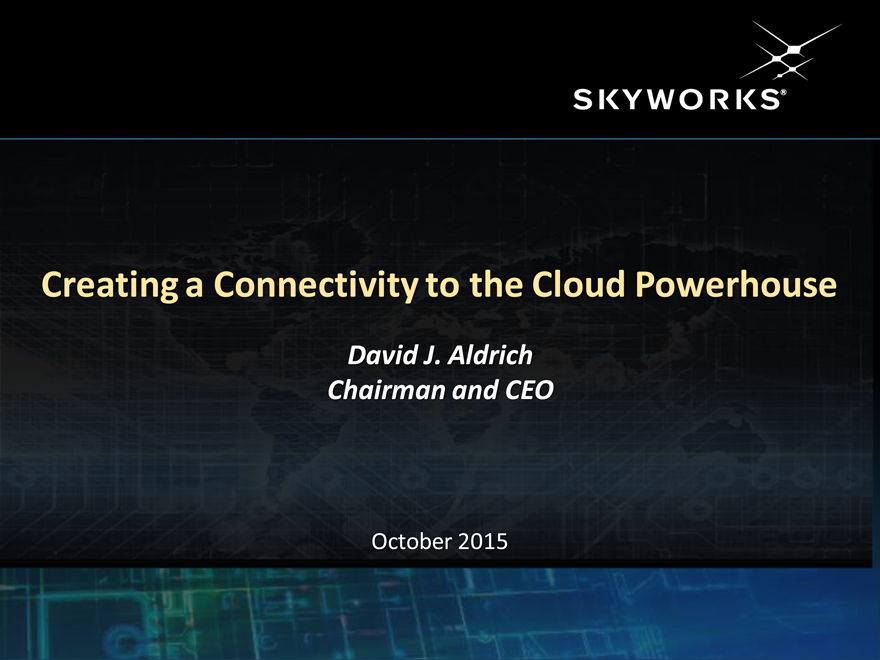 SKYWORKS®

Creating a Connectivity to the Cloud Powerhouse

David J. Aldrich
Chairman and CEO

October 2015